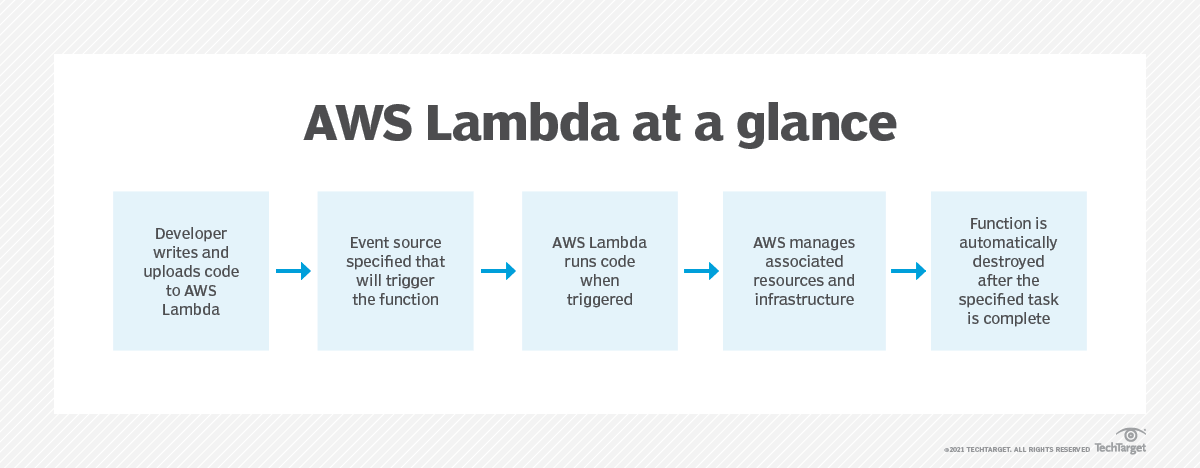 AWS Lambda at a glance

Developer writes and uploads code to AWS Lambda

Event source specified that will trigger the function

AWS Lambda runs code when triggered

AWS manages associated resources and infrastructure

Function is automatically destroyed after the specified task is complete

©2021 TECHTARGET. ALL RIGHTS RESERVED TechTarget